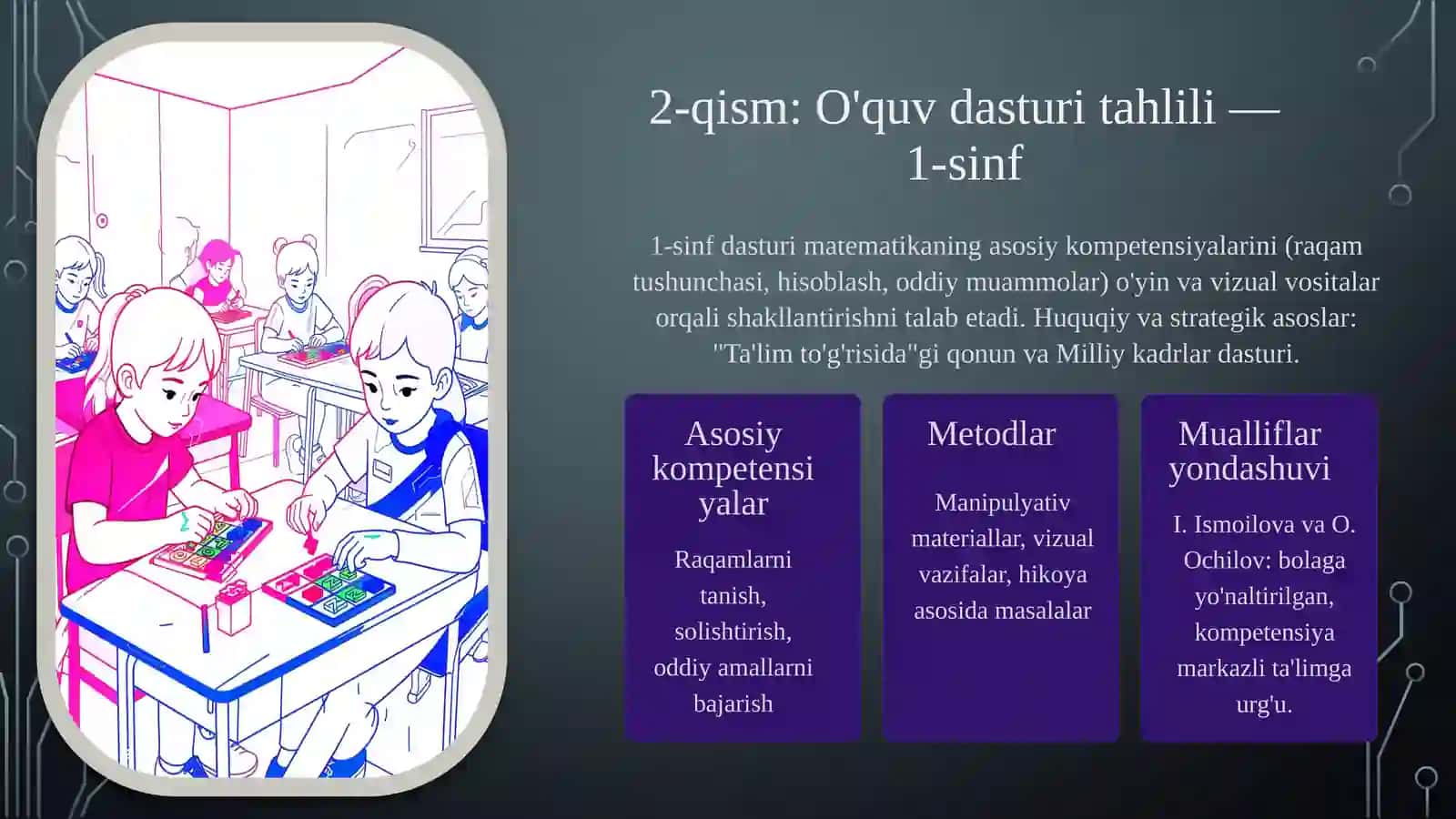 2-qism: O'quv dasturi tahlili — 1-sinf

1-sinf dasturi matematikaning asosiy kompetensiyalarini (raqam tushunchasi, hisoblash, oddiy muammolar) o'yin va vizual vositalar orqali shakllantirishni talab etadi. Huquqiy va strategik asoslar: "Ta'lim to'g'risida"gi qonun va Milliy kadrlar dasturi.

Asosiy kompetensiyalar

Raqamlarni tanish, solishtirish, oddiy amallarni bajarish

Metodlar

Manipulyativ materiallar, vizual vazifalar, hikoya asosida masalalar

Mualliflar yondashuvi

I. Ismoilova va O. Ochilov: bolaga yo'naltirilgan, kompetensiya markazli ta'limga urg'u.